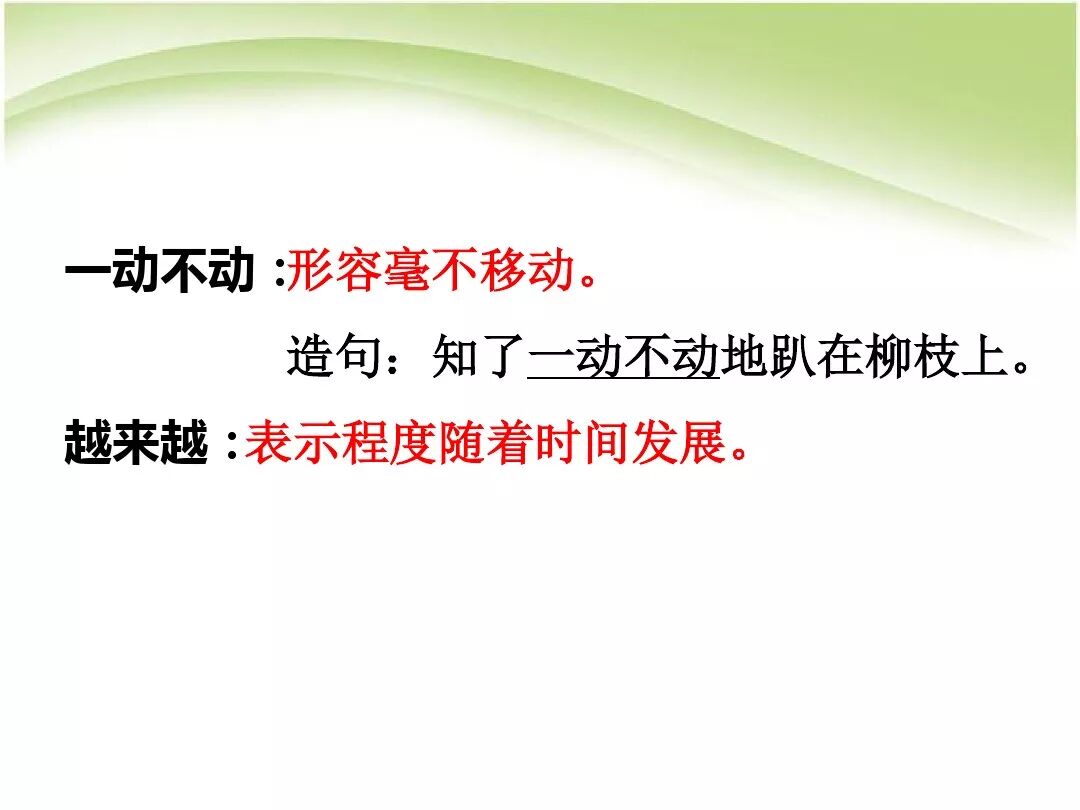 一动不动 :形容毫不移动。

造句：知了一动不动地趴在柳枝上。

越来越 :表示程度随着时间发展。